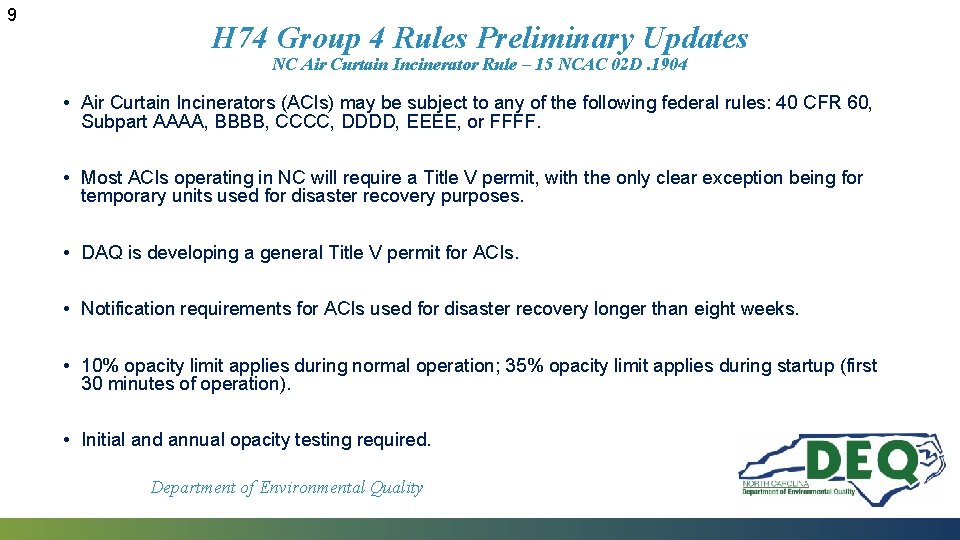 9

H74 Group 4 Rules Preliminary Updates

NC Air Curtain Incinerator Rule – 15 NCAC 02D .1904

• Air Curtain Incinerators (ACIs) may be subject to any of the following federal rules: 40 CFR 60, Subpart AAAA, BBBB, CCCC, DDDD, EEEE, or FFFF.

• Most ACIs operating in NC will require a Title V permit, with the only clear exception being for temporary units used for disaster recovery purposes.

• DAQ is developing a general Title V permit for ACIs.

• Notification requirements for ACIs used for disaster recovery longer than eight weeks.

• 10% opacity limit applies during normal operation; 35% opacity limit applies during startup (first 30 minutes of operation).

• Initial and annual opacity testing required.

Department of Environmental Quality

DEQ
NORTH CAROLINA
Department of Environmental Quality